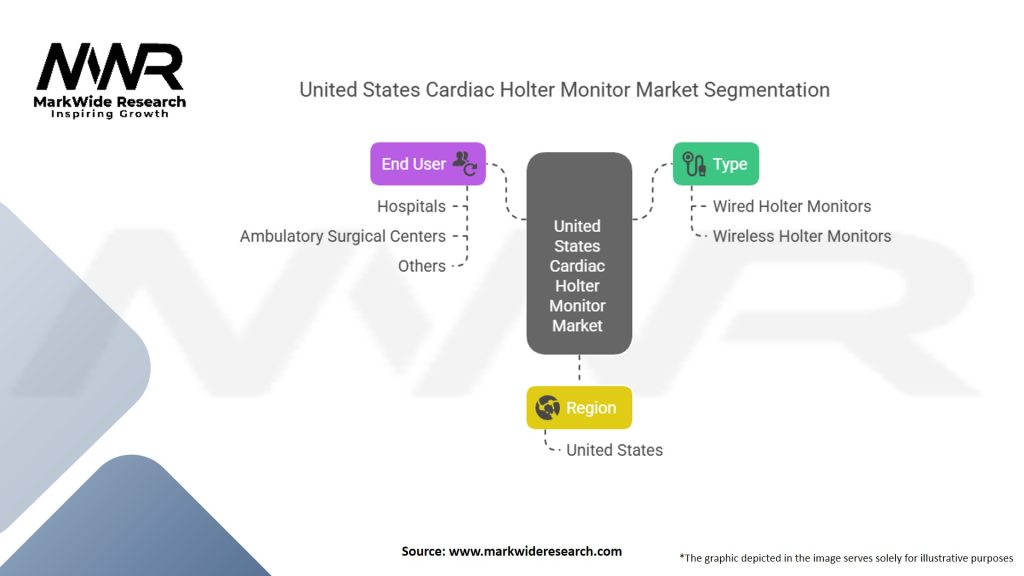 MWR
MarkWide Research
Inspiring Growth

United States Cardiac Holter Monitor Market Segmentation

End User
Hospitals
Ambulatory Surgical Centers
Others

United States Cardiac Holter Monitor Market

Type
Wired Holter Monitors
Wireless Holter Monitors

Region
United States

Source: www.markwideresearch.com

*The graphic depicted in the image serves solely for illustrative purposes